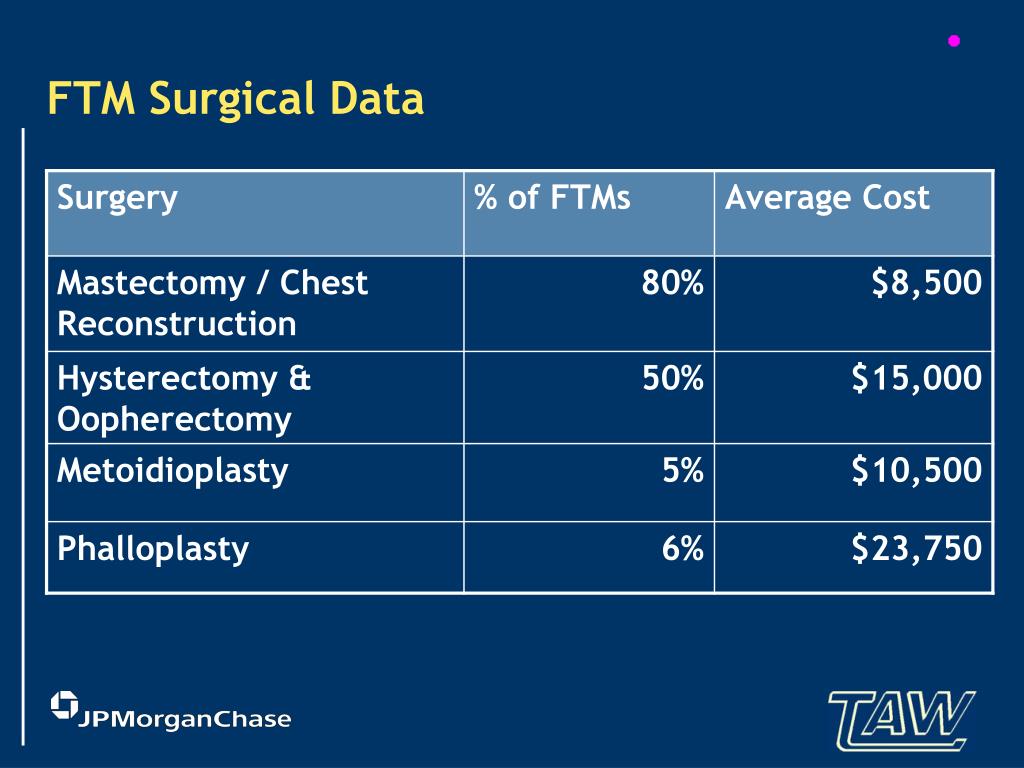 FTM Surgical Data

| Surgery | % of FTMs | Average Cost |
|---|---|---|
| Mastectomy / Chest Reconstruction | 80% | \$8,500 |
| Hysterectomy & Oopherectomy | 50% | \$15,000 |
| Metoidioplasty | 5% | \$10,500 |
| Phalloplasty | 6% | \$23,750 |

JPMorganChase

TAW